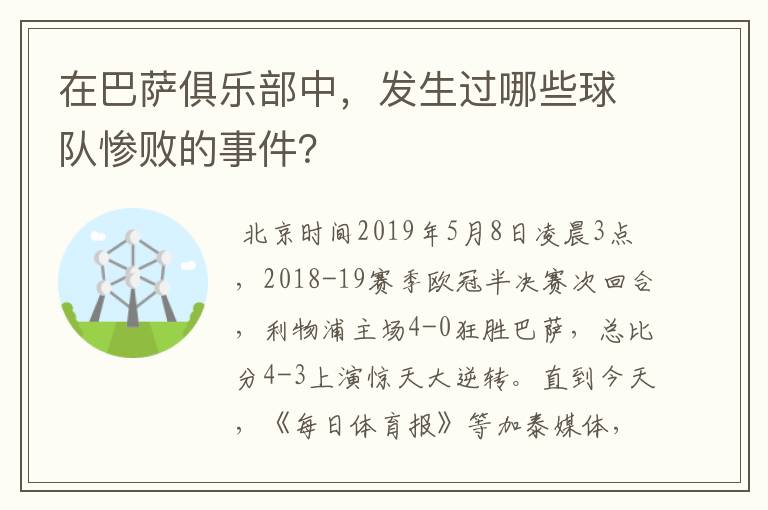 在巴萨俱乐部中，发生过哪些球队惨败的事件？

北京时间2019年5月8日凌晨3点，2018-19赛季欧冠半决赛次回合，利物浦主场4-0狂胜巴萨，总比分4-3上演惊天大逆转。直到今天，《每日体育报》等加泰媒体，